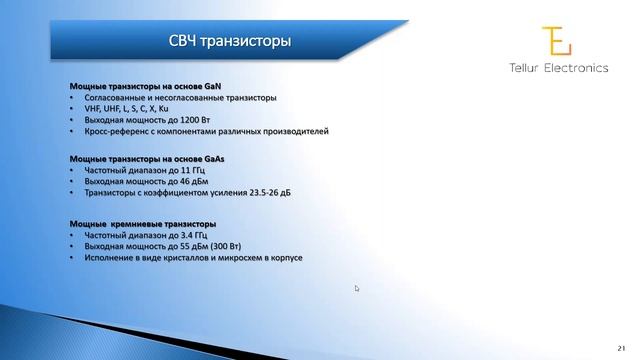 СВЧ транзисторы

Tellur Electronics

Мощные транзисторы на основе GaN
• Согласованные и несогласованные транзисторы
• VHF, UHF, L, S, C, X, Ku
• Выходная мощность до 1200 Вт
• Кросс-референс с компонентами различных производителей

Мощные транзисторы на основе GaAs
• Частотный диапазон до 11 ГГц
• Выходная мощность до 46 дБм
• Транзисторы с коэффициентом усиления 23.5-26 дБ

Мощные кремниевые транзисторы
• Частотный диапазон до 3.4 ГГц
• Выходная мощность до 55 дБм (300 Вт)
• Исполнение в виде кристаллов и микросхем в корпусе

21